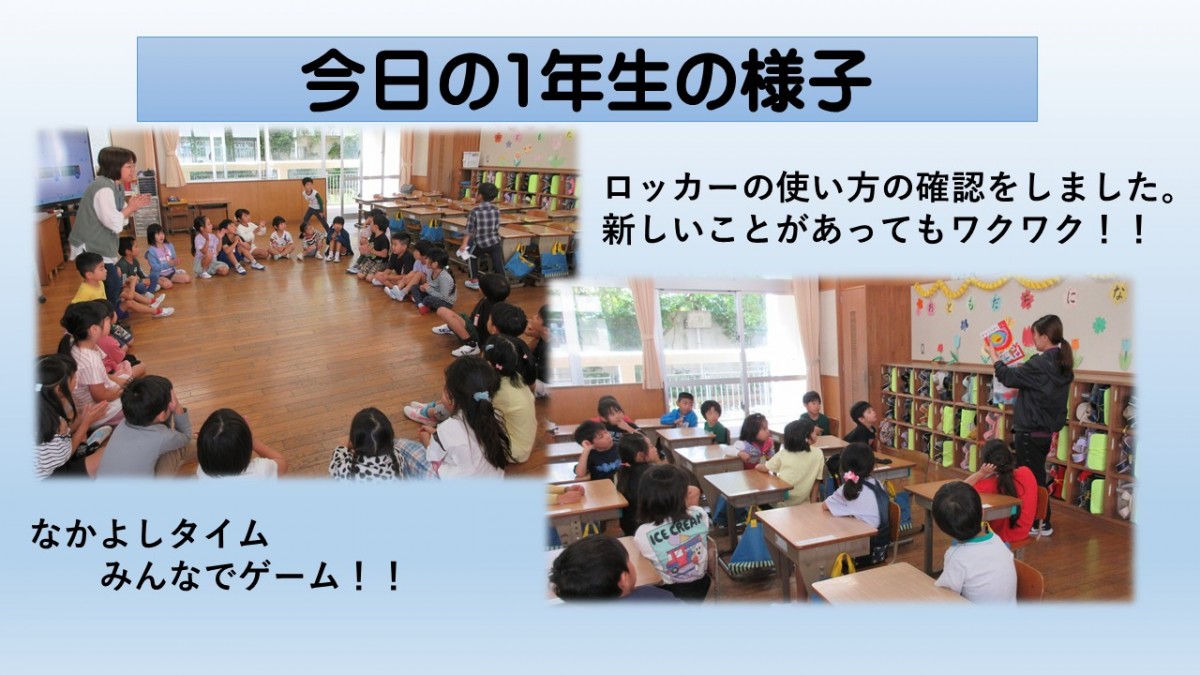 今日の1年生の様子

ロッカーの使い方の確認をしました。
新しいことがあってもワクワク！！

なかよしタイム
みんなでゲーム！！

ICE CREAM